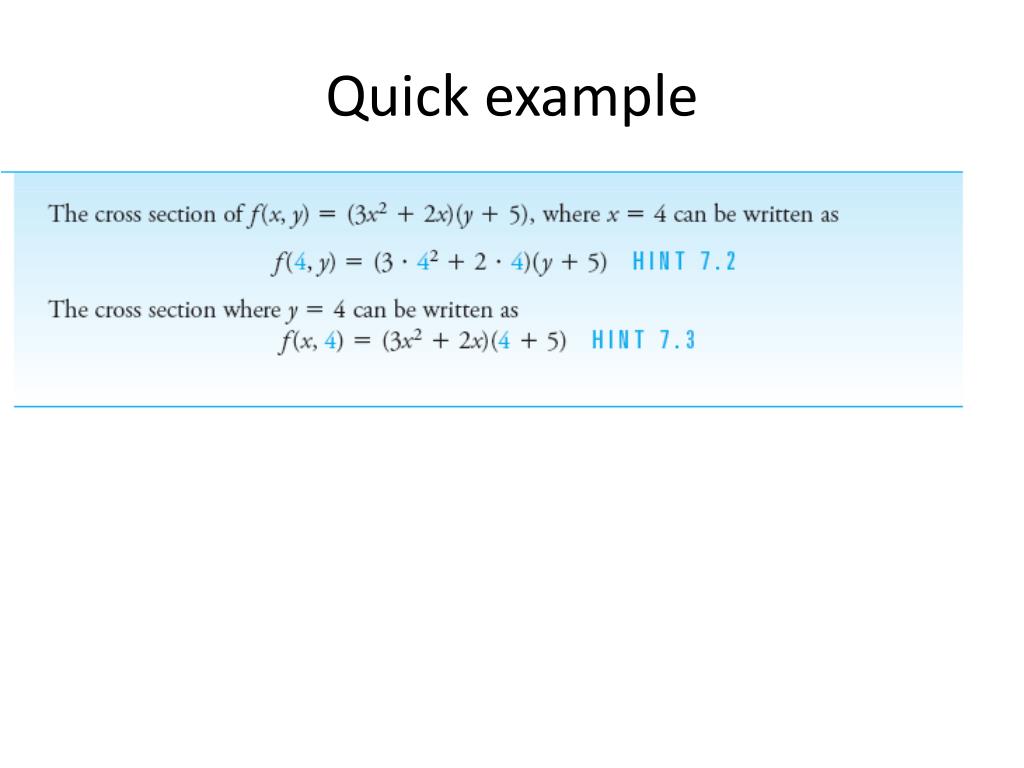 Quick example

The cross section of $f(x, y) = (3x^2 + 2x)(y + 5)$, where $x = 4$ can be written as

$f(4, y) = (3 \cdot 4^2 + 2 \cdot 4)(y + 5)$ HINT 7.2

The cross section where $y = 4$ can be written as

$f(x, 4) = (3x^2 + 2x)(4 + 5)$ HINT 7.3